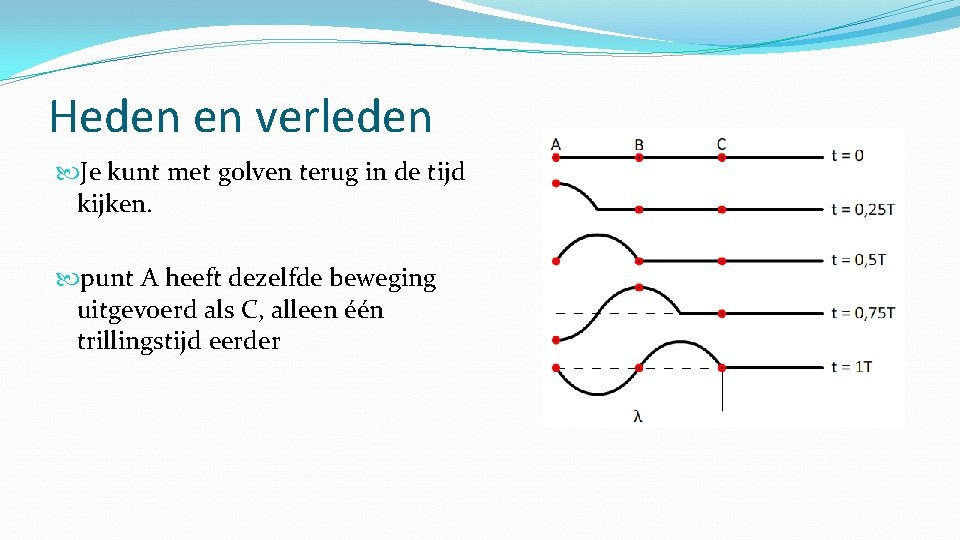 Heden en verleden

Je kunt met golven terug in de tijd kijken.

punt A heeft dezelfde beweging uitgevoerd als C, alleen één trillingstijd eerder

A B C
t = 0
t = 0,25T
t = 0,5T
t = 0,75T
t = 1T
λ